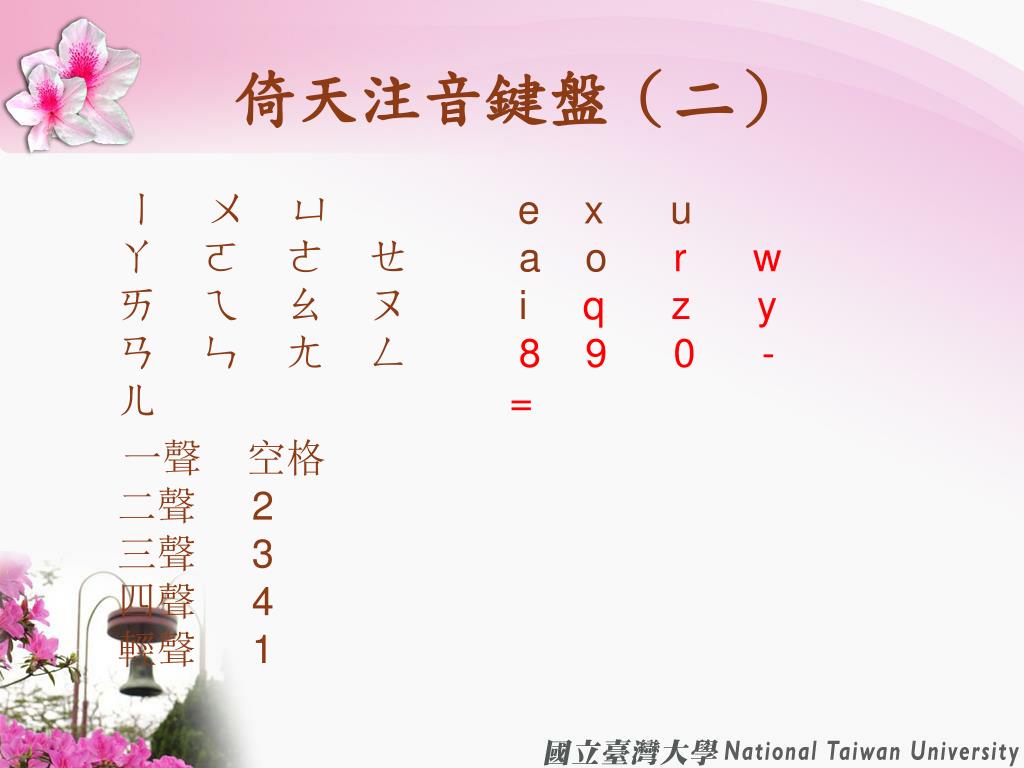 倚天注音鍵盤（二）

ㄧ ㄨ ㄩ
ㄚ ㄛ ㄜ ㄝ
ㄞ ㄟ ㄠ ㄡ
ㄢ ㄣ ㄤ ㄥ
ㄦ

e x u
a o r w
i q z y
8 9 0 -
=

一聲 空格
二聲 2
三聲 3
四聲 4
輕聲 1

國立臺灣大學 National Taiwan University